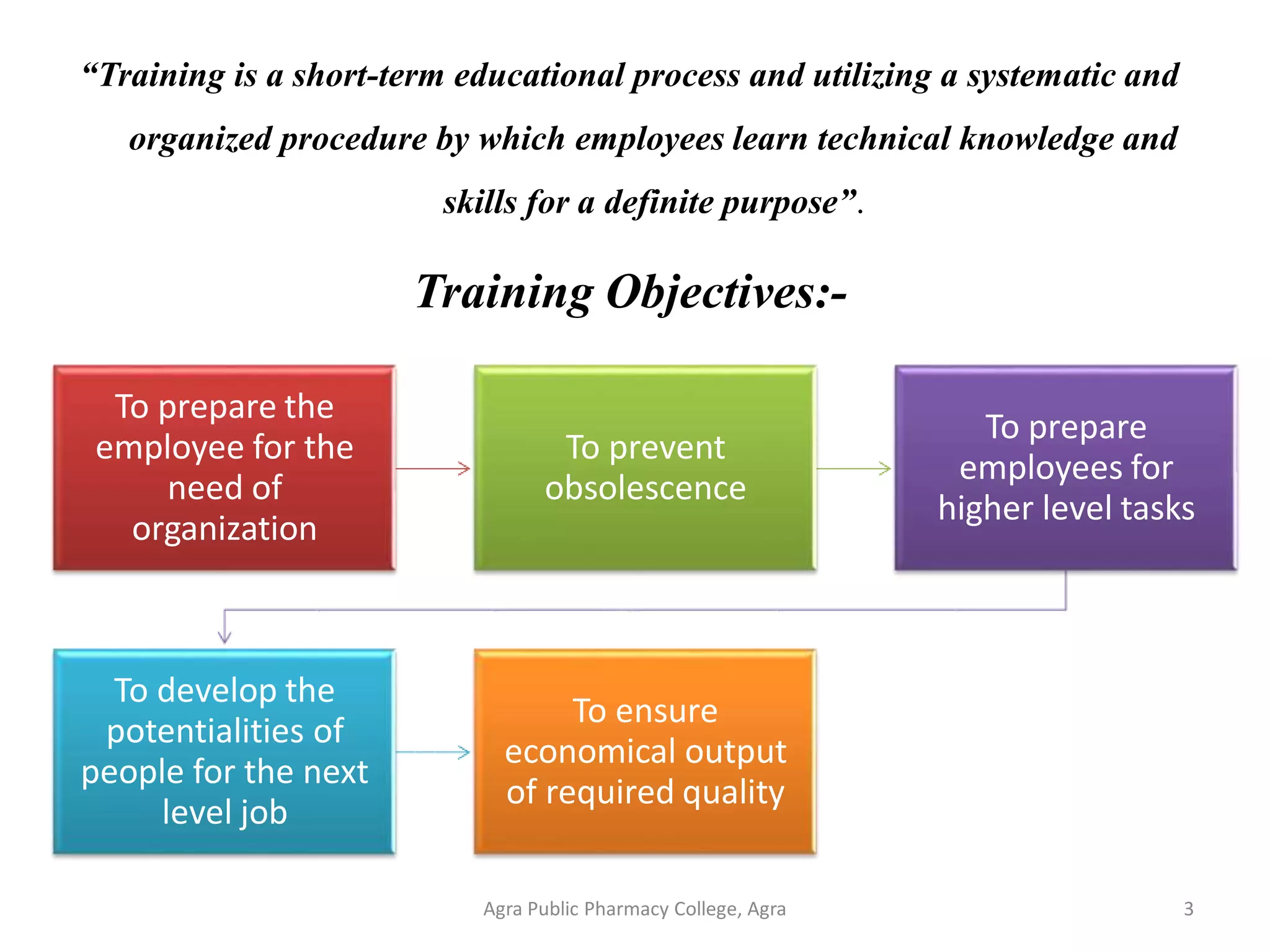 “Training is a short-term educational process and utilizing a systematic and organized procedure by which employees learn technical knowledge and skills for a definite purpose”.

Training Objectives:-

To prepare the employee for the need of organization

To prevent obsolescence

To prepare employees for higher level tasks

To develop the potentialities of people for the next level job

To ensure economical output of required quality

Agra Public Pharmacy College, Agra

3